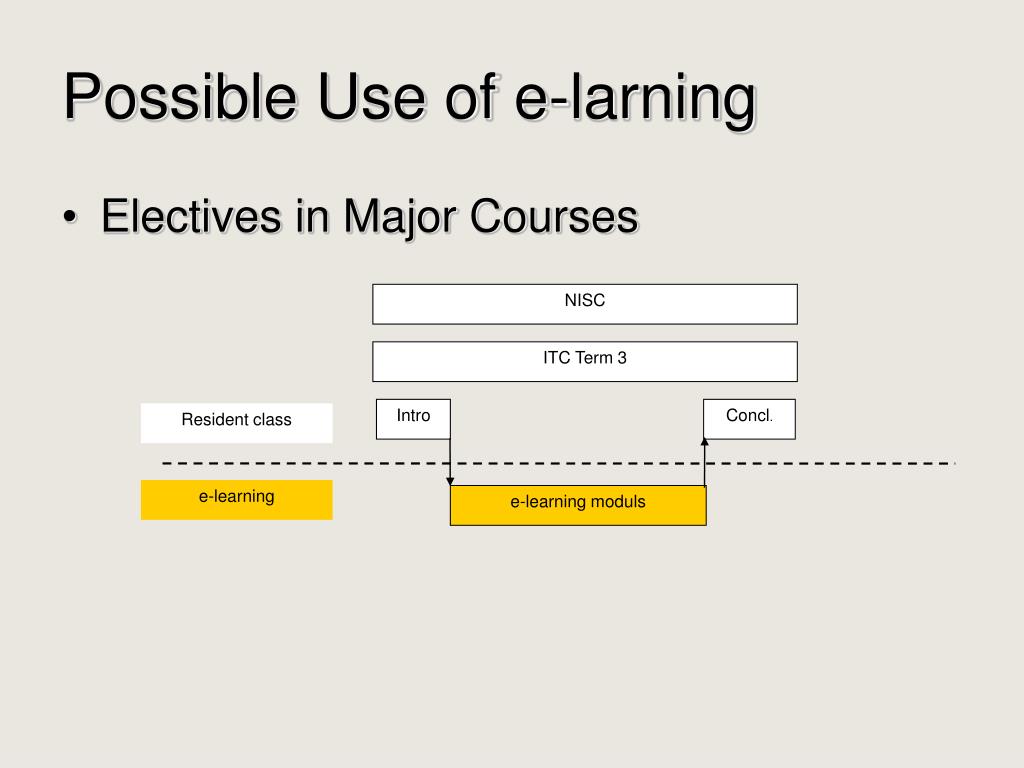 Possible Use of e-larning

• Electives in Major Courses

NISC

ITC Term 3

Resident class

Intro

Concl.

e-learning

e-learning moduls